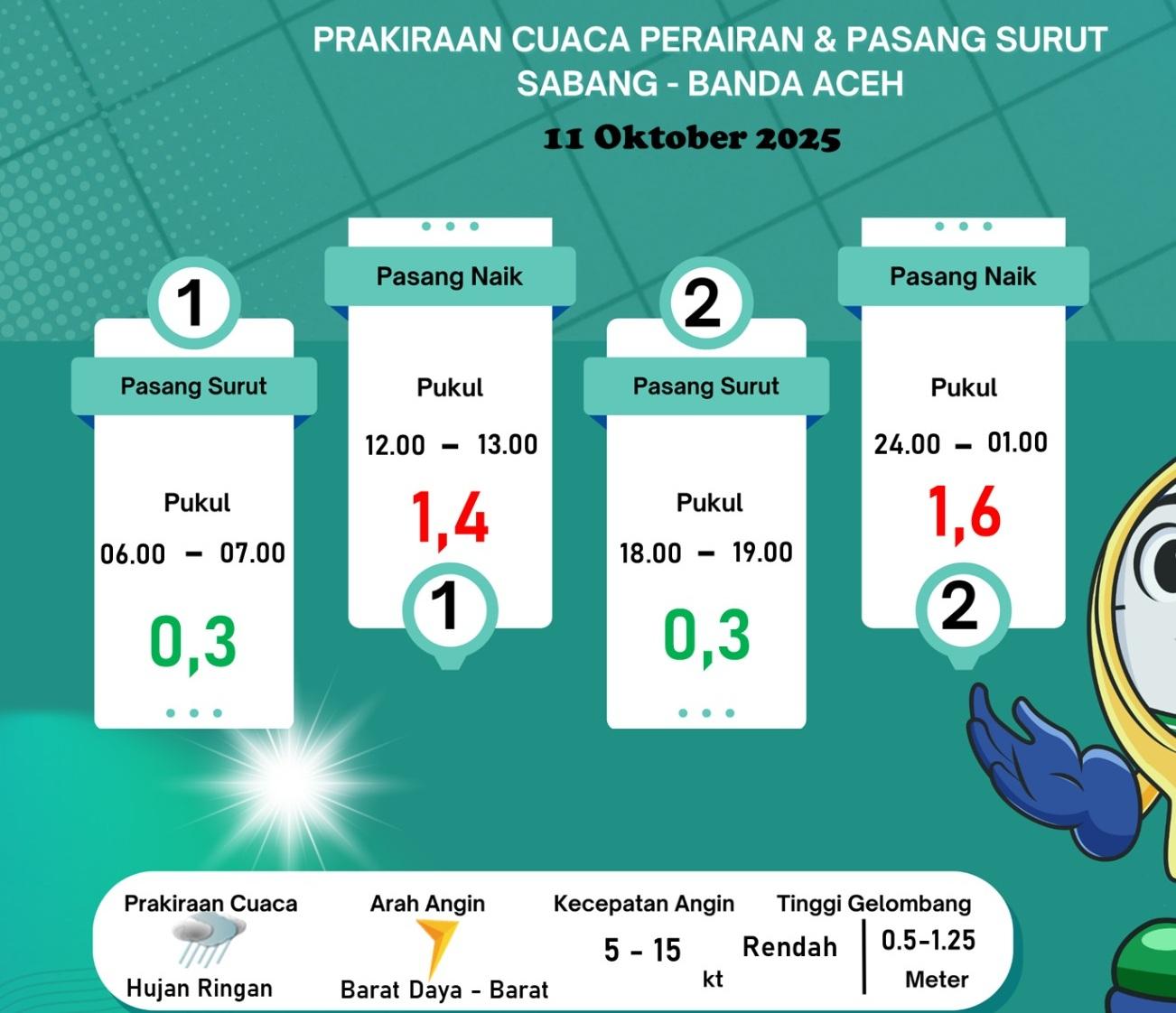 PRAKIRAAN CUACA PERAIRAN & PASANG SURUT
SABANG - BANDA ACEH
11 Oktober 2025

1
Pasang Surut
Pukul
06.00 – 07.00
0,3

Pasang Naik
Pukul
12.00 – 13.00
1,4
1

2
Pasang Surut
Pukul
18.00 – 19.00
0,3

Pasang Naik
Pukul
24.00 – 01.00
1,6
2

Prakiraan Cuaca
Hujan Ringan

Arah Angin
Barat Daya - Barat

Kecepatan Angin
5 - 15
kt

Tinggi Gelombang
Rendah
0.5-1.25
Meter